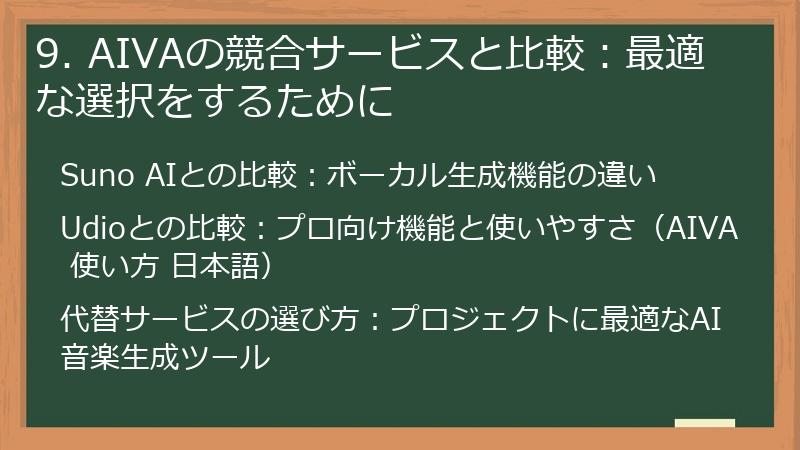 9. AIVAの競合サービスと比較：最適な選択をするために

Suno AIとの比較：ボーカル生成機能の違い

Udioとの比較：プロ向け機能と使いやすさ（AIVA 使い方 日本語）

代替サービスの選び方：プロジェクトに最適なAI音楽生成ツール